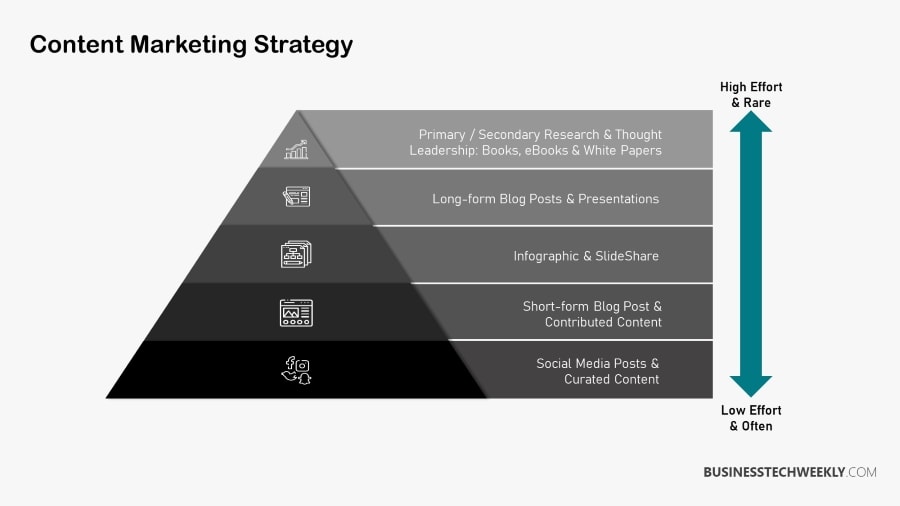 Content Marketing Strategy

High Effort & Rare

Primary / Secondary Research & Thought Leadership: Books, eBooks & White Papers

Long-form Blog Posts & Presentations

Infographic & SlideShare

Short-form Blog Post & Contributed Content

Social Media Posts & Curated Content

Low Effort & Often

BUSINESSTECHWEEKLY.COM